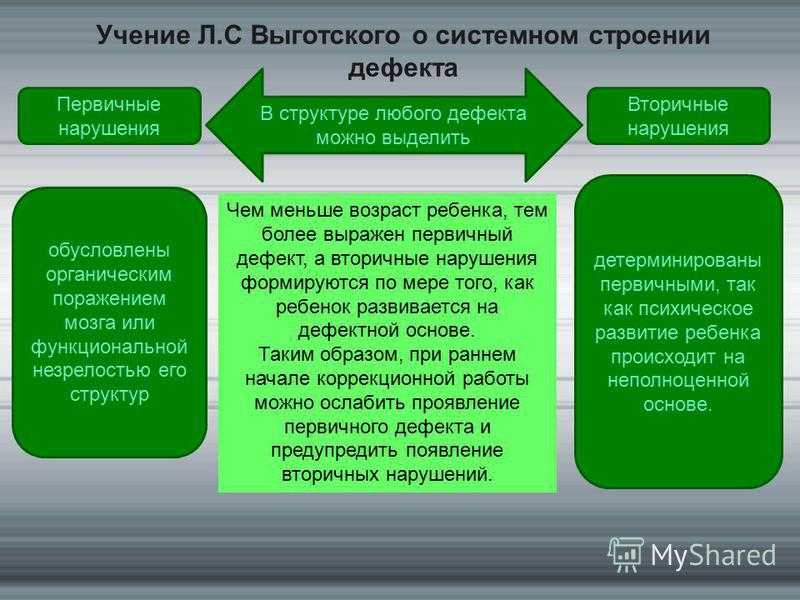 Учение Л.С Выготского о системном строении дефекта

Первичные нарушения

В структуре любого дефекта можно выделить

Вторичные нарушения

обусловлены органическим поражением мозга или функциональной незрелостью его структур

Чем меньше возраст ребенка, тем более выражен первичный дефект, а вторичные нарушения формируются по мере того, как ребенок развивается на дефектной основе.
Таким образом, при раннем начале коррекционной работы можно ослабить проявление первичного дефекта и предупредить появление вторичных нарушений.

детерминированы первичными, так как психическое развитие ребенка происходит на неполноценной основе.

MyShared